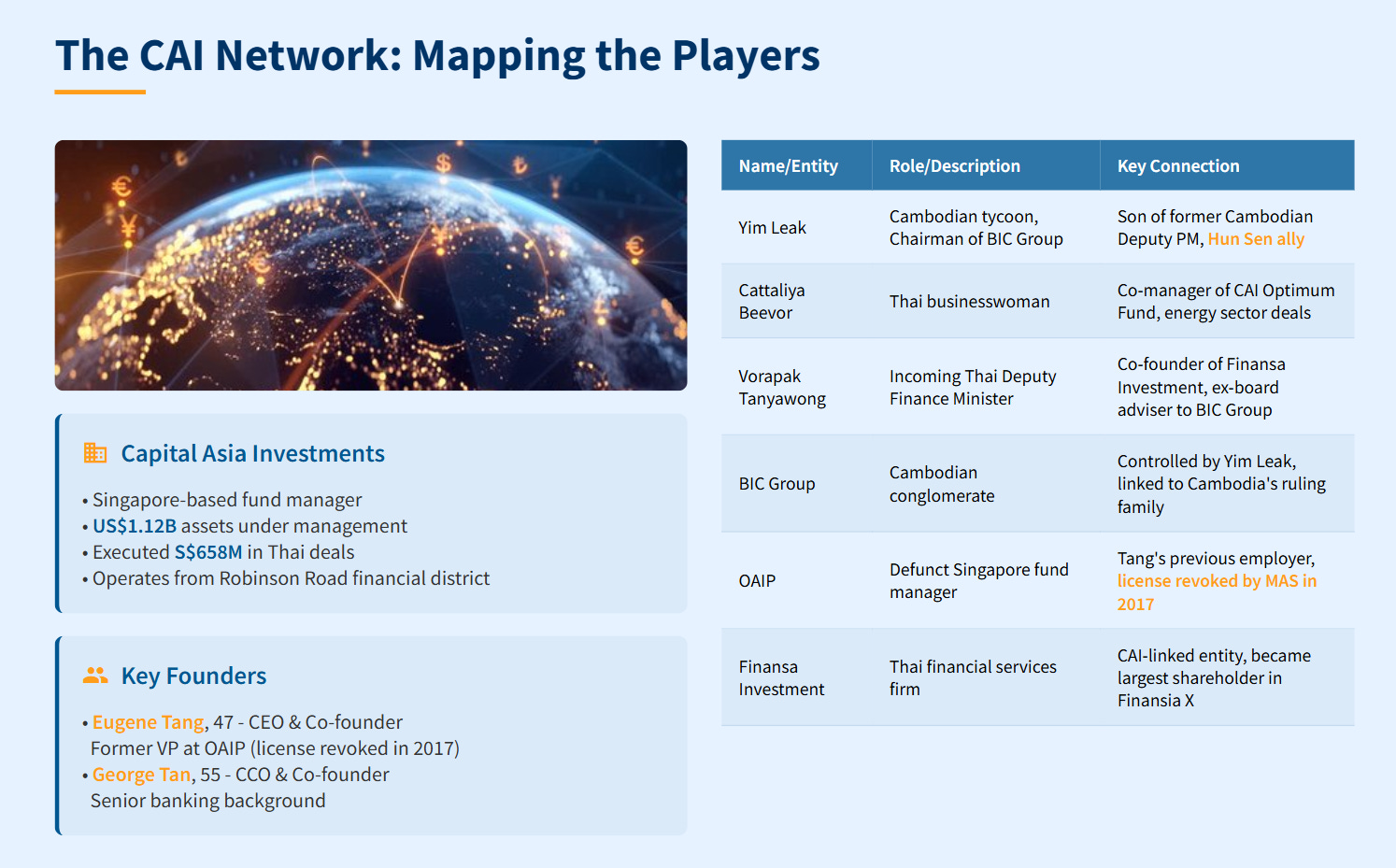 The CAI Network: Mapping the Players

Capital Asia Investments

• Singapore-based fund manager
• US$1.12B assets under management
• Executed S$658M in Thai deals
• Operates from Robinson Road financial district

Key Founders

• Eugene Tang, 47 - CEO & Co-founder
Former VP at OAIP (license revoked in 2017)
• George Tan, 55 - CCO & Co-founder
Senior banking background

| Name/Entity | Role/Description | Key Connection |
|---|---|---|
| Yim Leak | Cambodian tycoon, Chairman of BIC Group | Son of former Cambodian Deputy PM, Hun Sen ally |
| Cattaliya Beevor | Thai businesswoman | Co-manager of CAI Optimum Fund, energy sector deals |
| Vorapak Tanyawong | Incoming Thai Deputy Finance Minister | Co-founder of Finansa Investment, ex-board adviser to BIC Group |
| BIC Group | Cambodian conglomerate | Controlled by Yim Leak, linked to Cambodia's ruling family |
| OAIP | Defunct Singapore fund manager | Tang's previous employer, license revoked by MAS in 2017 |
| Finansa Investment | Thai financial services firm | CAI-linked entity, became largest shareholder in Finansia X |